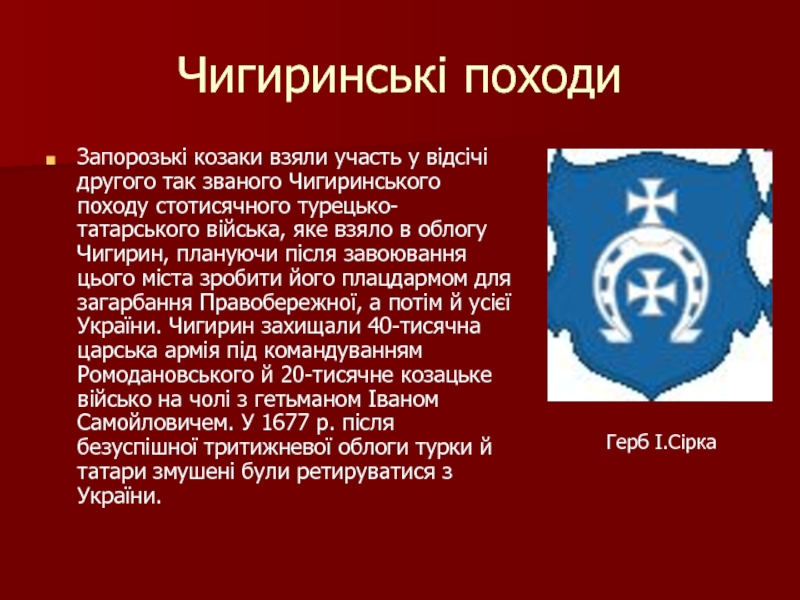 Чигиринські походи

Запорозькі козаки взяли участь у відсічі другого так званого Чигиринського походу стотисячного турецько-татарського війська, яке взяло в облогу Чигирин, плануючи після завоювання цього міста зробити його плацдармом для загарбання Правобережної, а потім й усієї України. Чигирин захищали 40-тисячна царська армія під командуванням Ромодановського й 20-тисячне козацьке військо на чолі з гетьманом Іваном Самойловичем. У 1677 р. після безуспішної тритижневої облоги турки й татари змушені були ретируватися з України.

Герб І.Сірка